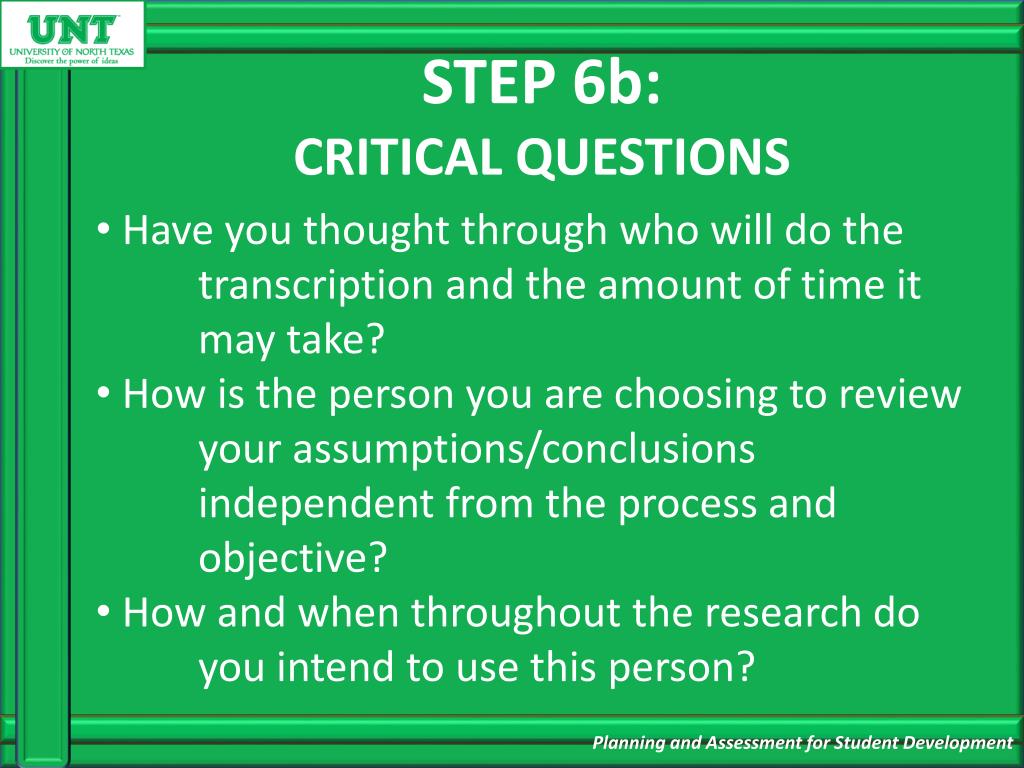 UNT
UNIVERSITY OF NORTH TEXAS
Discover the power of ideas

STEP 6b:
CRITICAL QUESTIONS

• Have you thought through who will do the transcription and the amount of time it may take?
• How is the person you are choosing to review your assumptions/conclusions independent from the process and objective?
• How and when throughout the research do you intend to use this person?

Planning and Assessment for Student Development